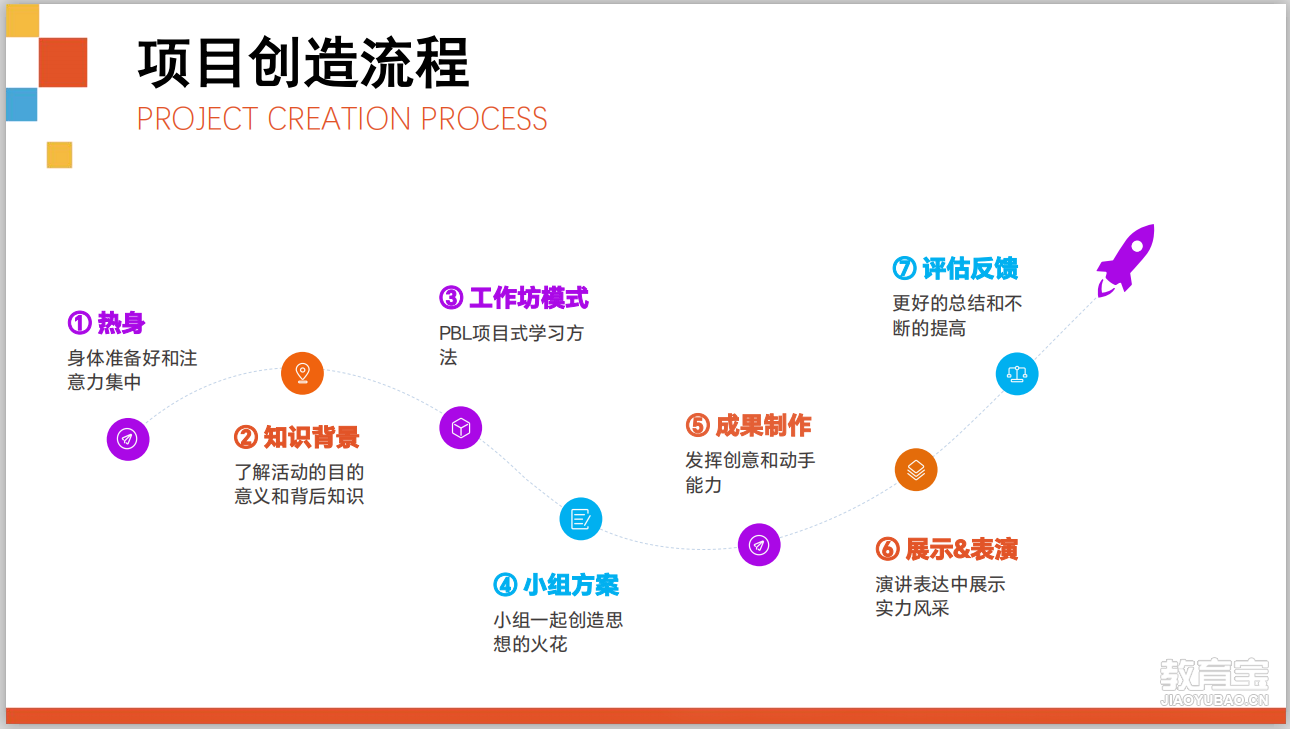 项目创造流程
PROJECT CREATION PROCESS

① 热身
身体准备好和注意力集中

② 知识背景
了解活动的目的意义和背后知识

③ 工作坊模式
PBL项目式学习方法

④ 小组方案
小组一起创造思想的火花

⑤ 成果制作
发挥创意和动手能力

⑥ 展示&表演
演讲表达中展示实力风采

⑦ 评估反馈
更好的总结和不断的提高

教育宝
JIAOYUBAO.CN